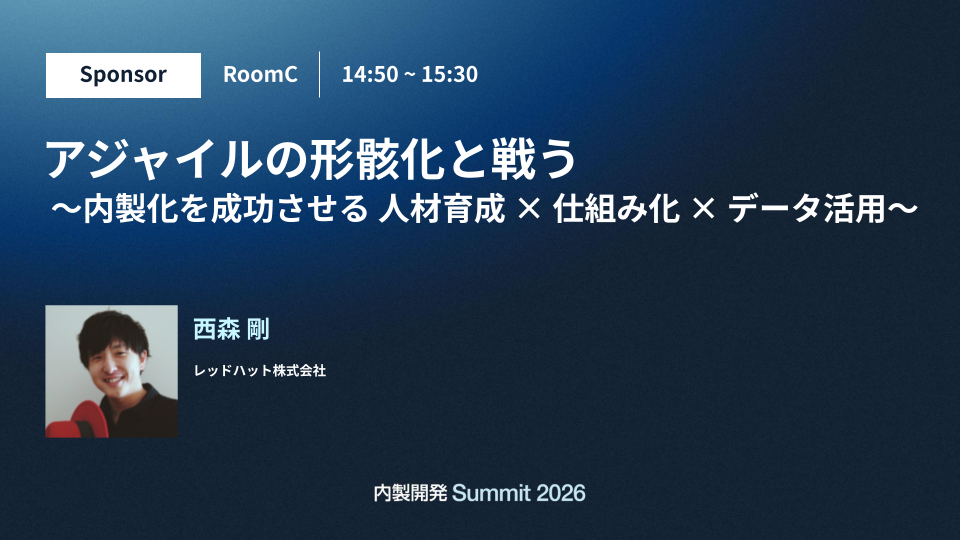 Sponsor RoomC 14:50 ~ 15:30

アジャイルの形骸化と戦う
〜内製化を成功させる 人材育成 × 仕組み化 × データ活用〜

西森 剛

レッドハット株式会社

内製開発 Summit 2026